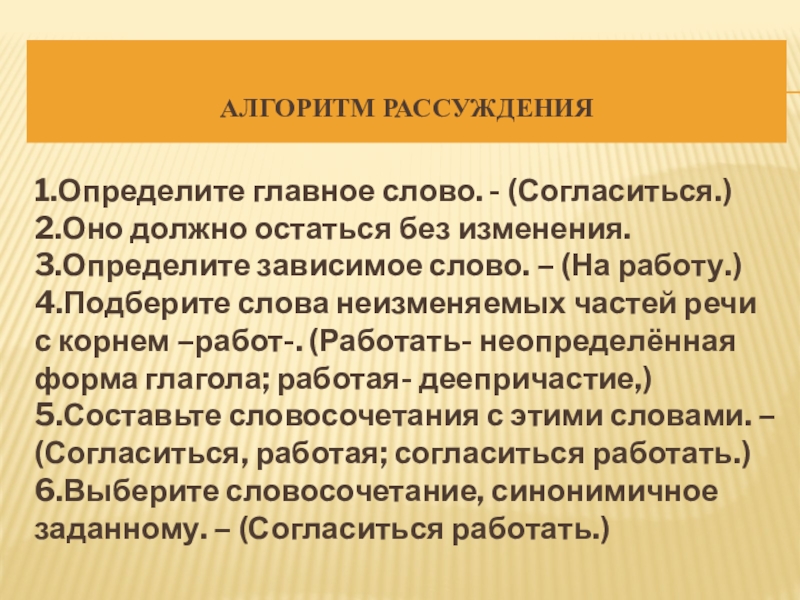 АЛГОРИТМ РАССУЖДЕНИЯ

1.Определите главное слово. - (Согласиться.)
2.Оно должно остаться без изменения.
3.Определите зависимое слово. – (На работу.)
4.Подберите слова неизменяемых частей речи с корнем –работ-. (Работать- неопределённая форма глагола; работая- деепричастие,)
5.Составьте словосочетания с этими словами. – (Согласиться, работая; согласиться работать.)
6.Выберите словосочетание, синонимичное заданному. – (Согласиться работать.)